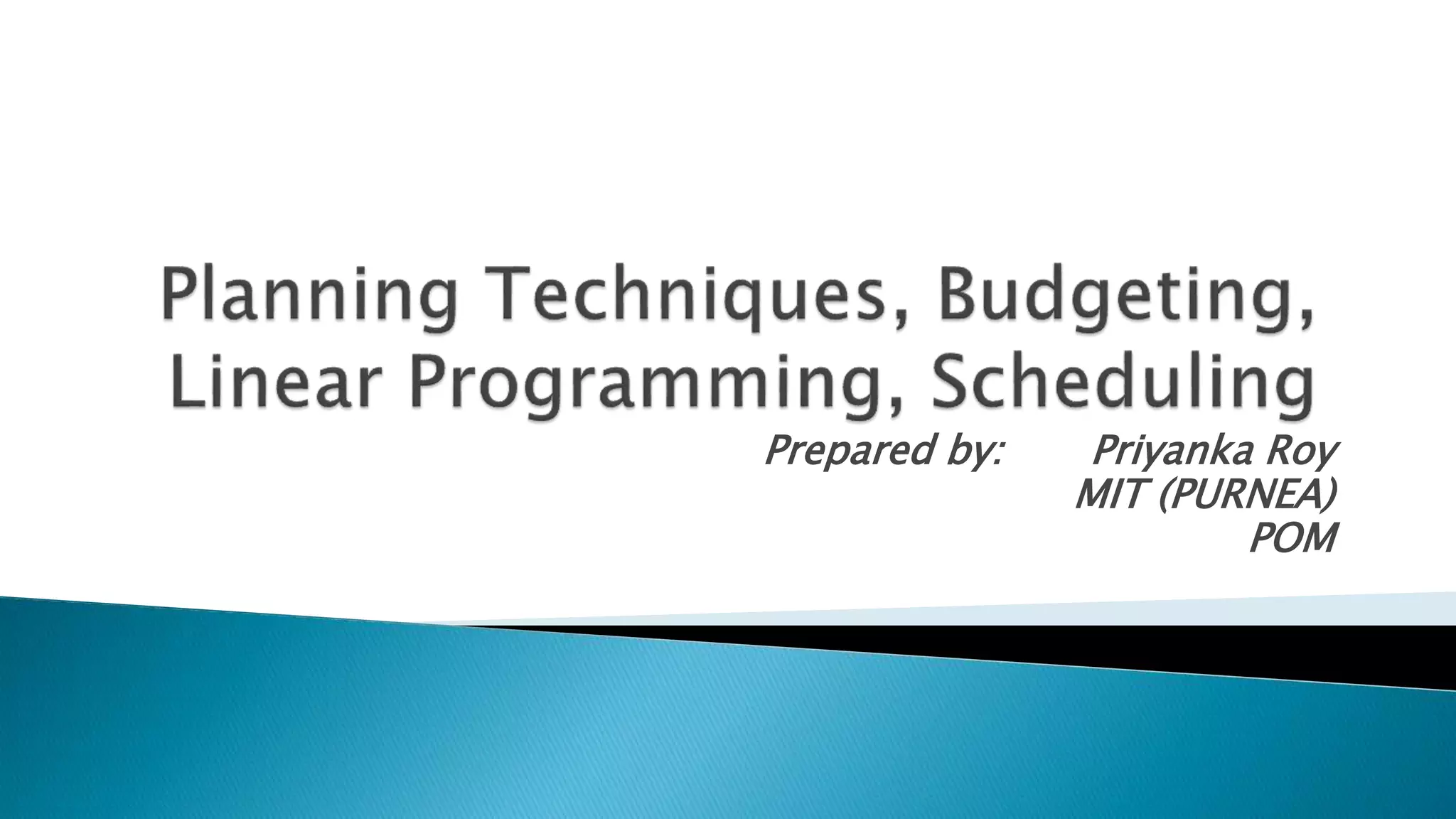 Planning Techniques, Budgeting, Linear Programming, Scheduling

Prepared by: Priyanka Roy
MIT (PURNEA)
POM